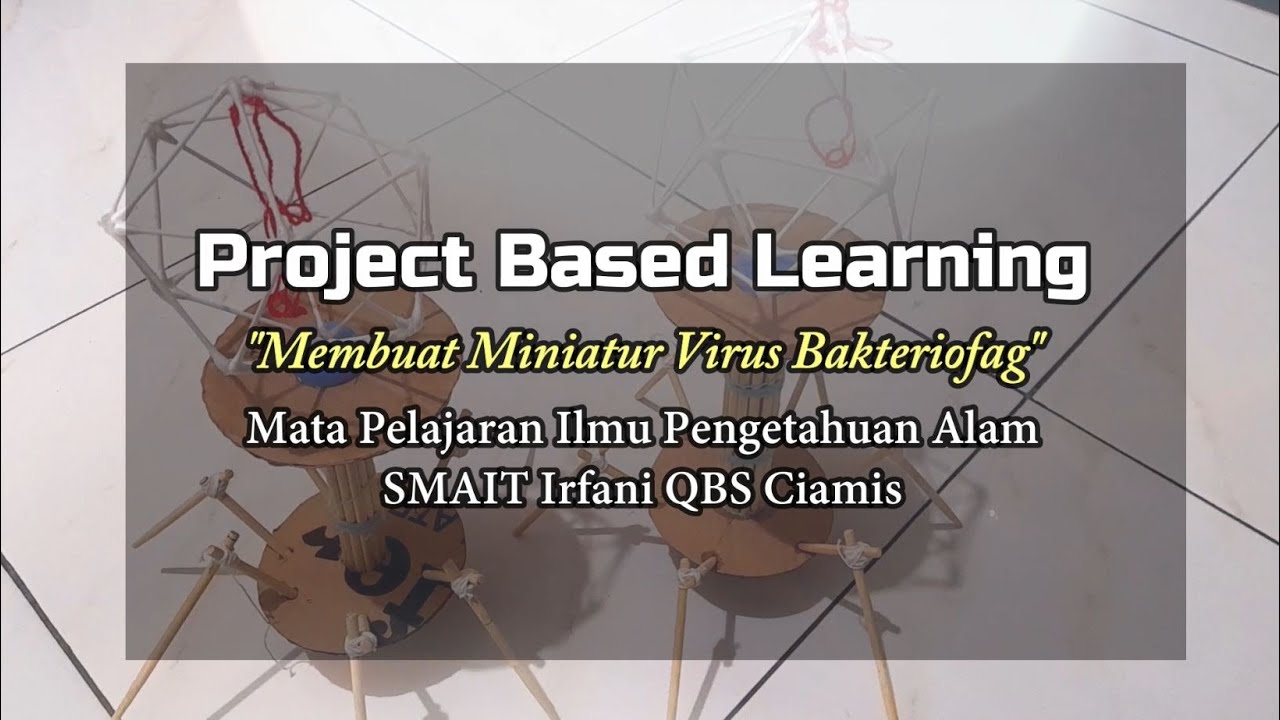 Project Based Learning

"Membuat Miniatur Virus Bakteriofag"

Mata Pelajaran Ilmu Pengetahuan Alam
SMAIT Irfani QBS Ciamis